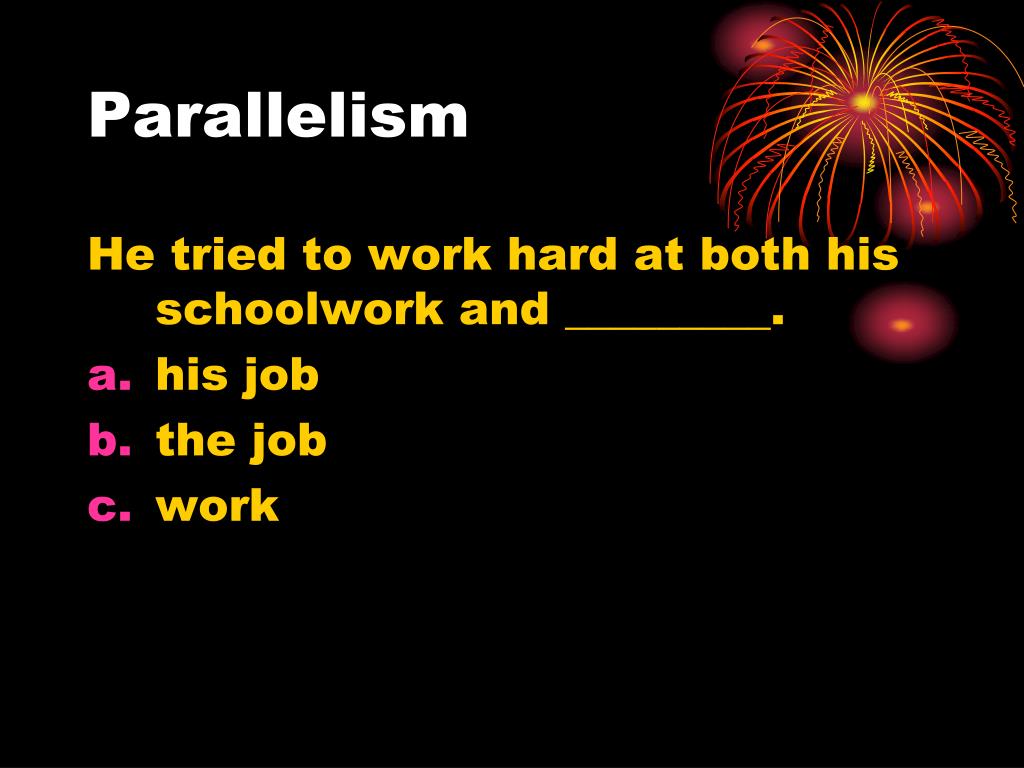 Parallelism

He tried to work hard at both his schoolwork and ________.

a. his job
b. the job
c. work